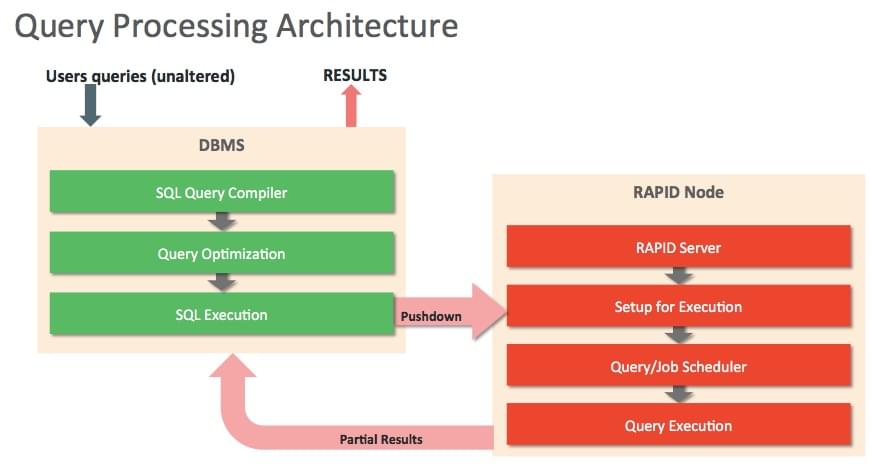 Query Processing Architecture

Users queries (unaltered)

RESULTS

DBMS

SQL Query Compiler

Query Optimization

SQL Execution

Pushdown

RAPID Node

RAPID Server

Setup for Execution

Query/Job Scheduler

Query Execution

Partial Results